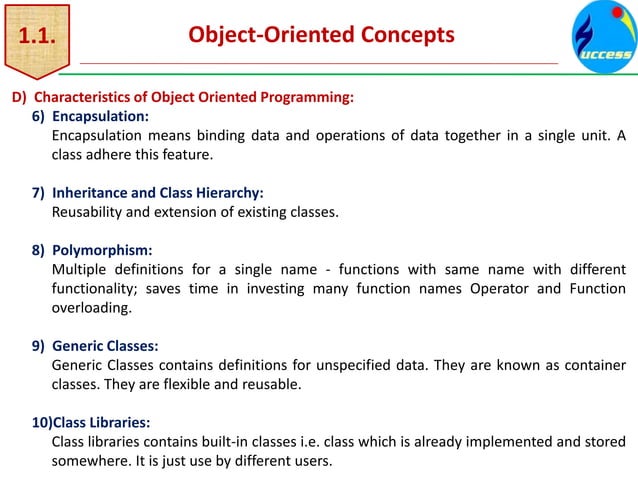 1.1.

Object-Oriented Concepts

uccess

D) Characteristics of Object Oriented Programming:

6) Encapsulation:
Encapsulation means binding data and operations of data together in a single unit. A class adhere this feature.

7) Inheritance and Class Hierarchy:
Reusability and extension of existing classes.

8) Polymorphism:
Multiple definitions for a single name - functions with same name with different functionality; saves time in investing many function names Operator and Function overloading.

9) Generic Classes:
Generic Classes contains definitions for unspecified data. They are known as container classes. They are flexible and reusable.

10)Class Libraries:
Class libraries contains built-in classes i.e. class which is already implemented and stored somewhere. It is just use by different users.